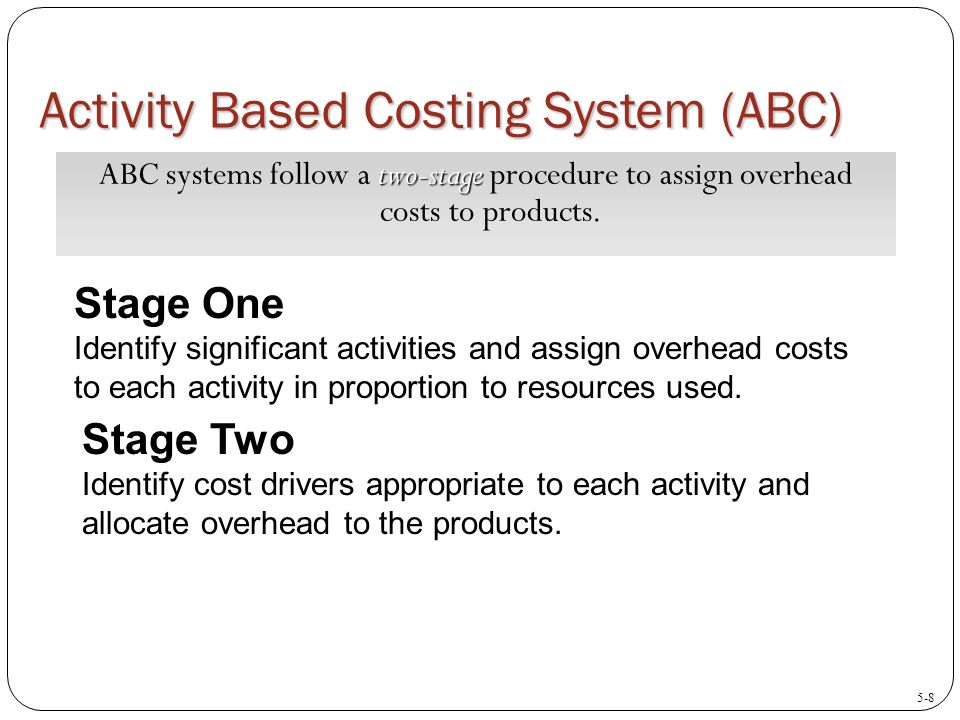 Activity Based Costing System (ABC)

ABC systems follow a two-stage procedure to assign overhead costs to products.

Stage One
Identify significant activities and assign overhead costs to each activity in proportion to resources used.

Stage Two
Identify cost drivers appropriate to each activity and allocate overhead to the products.

5-8